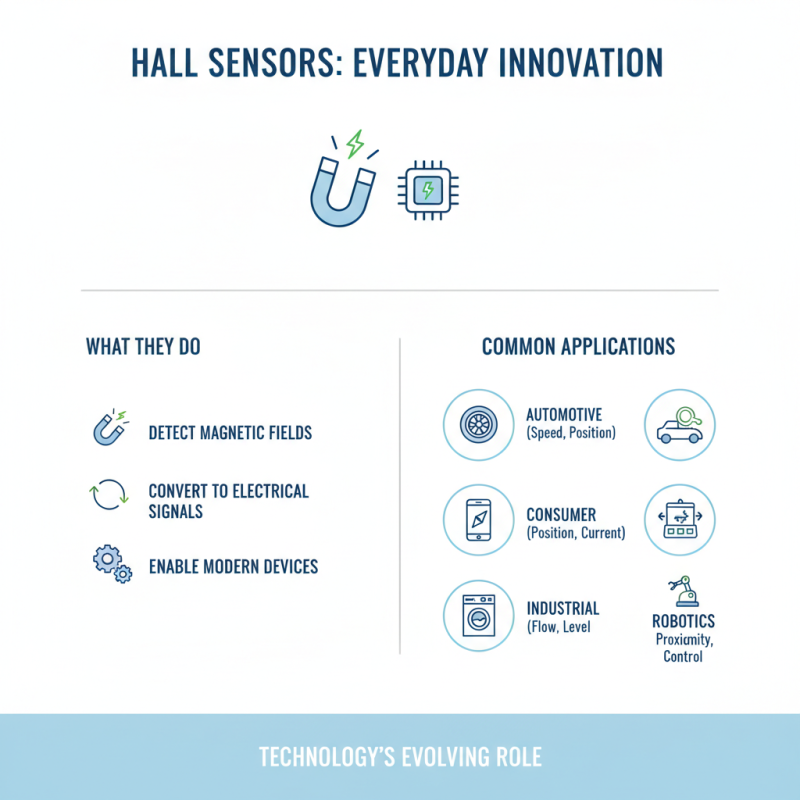 HALL SENSORS: EVERYDAY INNOVATION

WHAT THEY DO

DETECT MAGNETIC FIELDS

CONVERT TO ELECTRICAL SIGNALS

ENABLE MODERN DEVICES

COMMON APPLICATIONS

AUTOMOTIVE
(Speed, Position)

CONSUMER
(Position, Current)

INDUSTRIAL
(Flow, Level

ROBOTICS
Proximity, Control

TECHNOLOGY'S EVOLVING ROLE